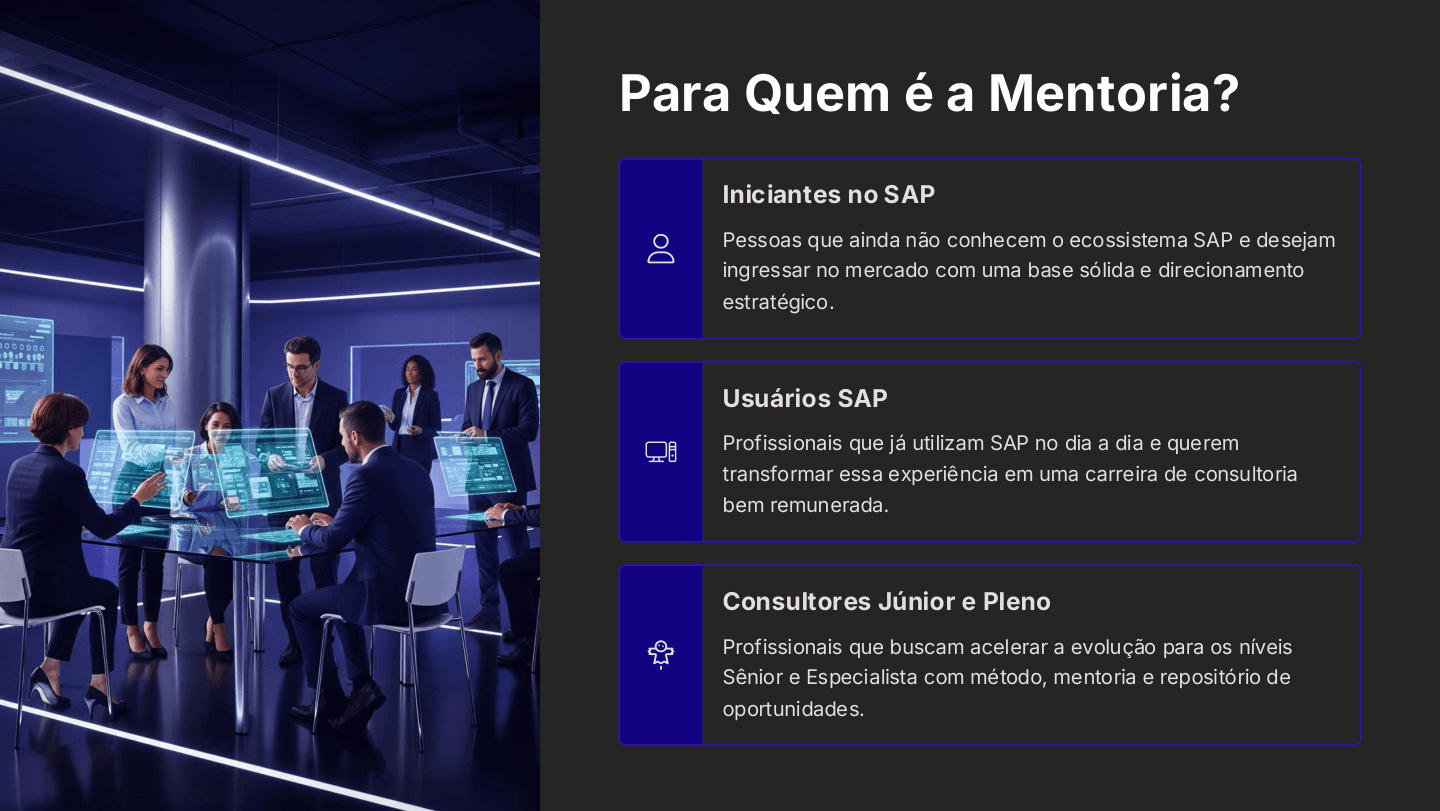 Para Quem é a Mentoria?

Iniciantes no SAP

Pessoas que ainda não conhecem o ecossistema SAP e desejam ingressar no mercado com uma base sólida e direcionamento estratégico.

Usuários SAP

Profissionais que já utilizam SAP no dia a dia e querem transformar essa experiência em uma carreira de consultoria bem remunerada.

Consultores Júnior e Pleno

Profissionais que buscam acelerar a evolução para os níveis Sênior e Especialista com método, mentoria e repositório de oportunidades.